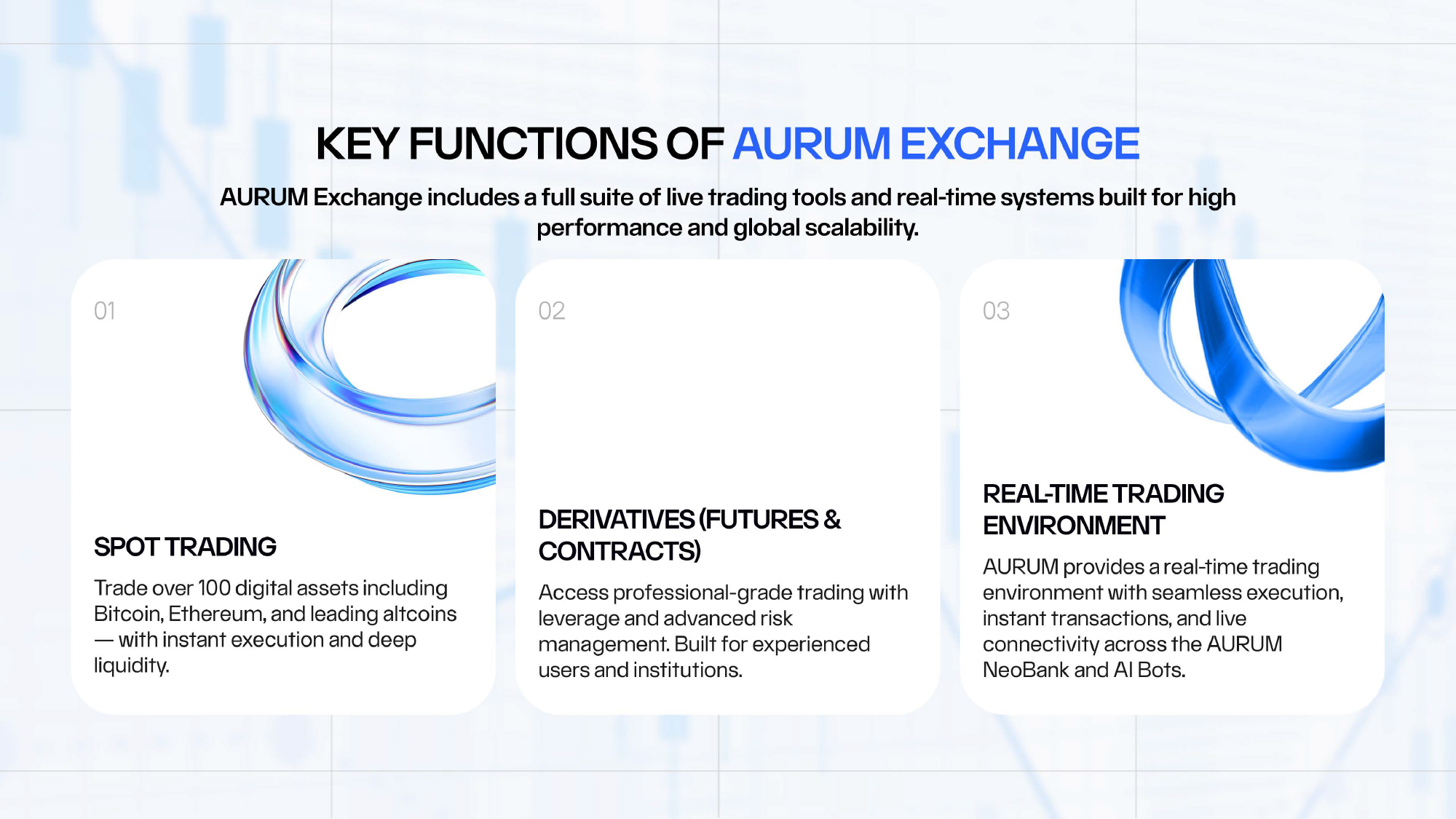 KEY FUNCTIONS OF AURUM EXCHANGE

AURUM Exchange includes a full suite of live trading tools and real-time systems built for high performance and global scalability.

01

SPOT TRADING

Trade over 100 digital assets including Bitcoin, Ethereum, and leading altcoins — with instant execution and deep liquidity.

02

DERIVATIVES (FUTURES & CONTRACTS)

Access professional-grade trading with leverage and advanced risk management. Built for experienced users and institutions.

03

REAL-TIME TRADING ENVIRONMENT

AURUM provides a real-time trading environment with seamless execution, instant transactions, and live connectivity across the AURUM NeoBank and AI Bots.